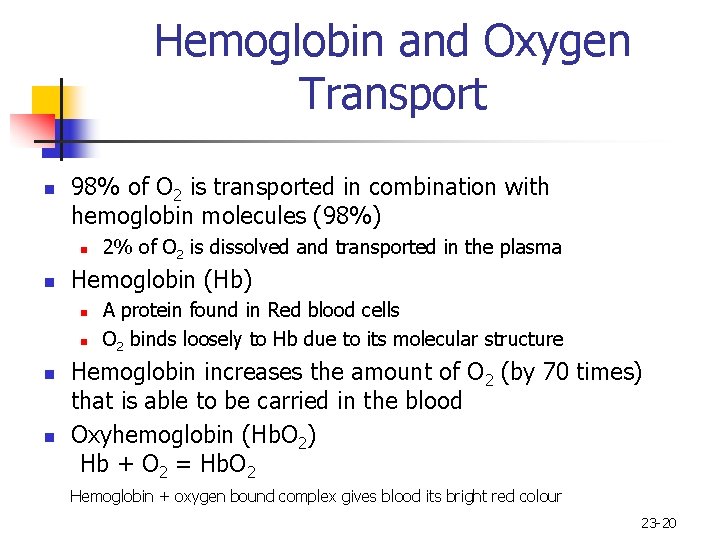 Hemoglobin and Oxygen Transport

- 98% of $O_2$ is transported in combination with hemoglobin molecules (98%)
  - 2% of $O_2$ is dissolved and transported in the plasma
- Hemoglobin (Hb)
  - A protein found in Red blood cells
  - $O_2$ binds loosely to Hb due to its molecular structure
- Hemoglobin increases the amount of $O_2$ (by 70 times) that is able to be carried in the blood
- Oxyhemoglobin ($HbO_2$)
  $Hb + O_2 = HbO_2$

Hemoglobin + oxygen bound complex gives blood its bright red colour

23-20